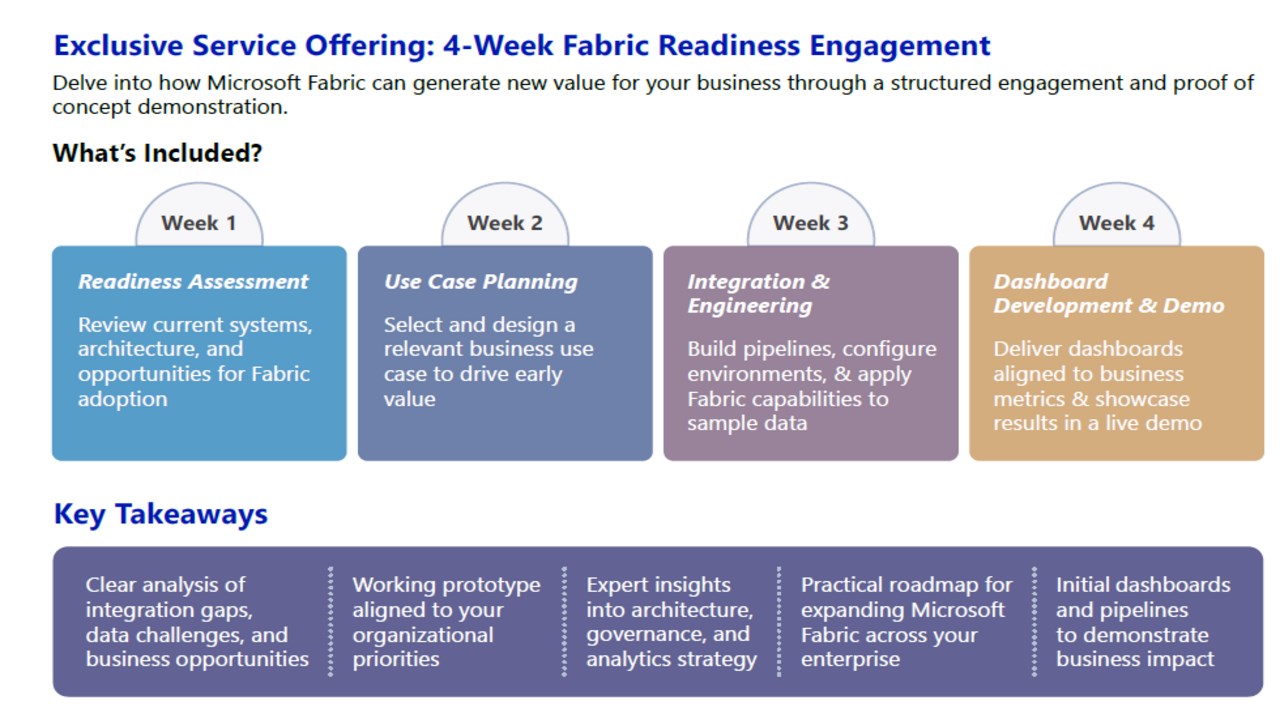 Exclusive Service Offering: 4-Week Fabric Readiness Engagement

Delve into how Microsoft Fabric can generate new value for your business through a structured engagement and proof of concept demonstration.

What's Included?

Week 1

Readiness Assessment

Review current systems, architecture, and opportunities for Fabric adoption

Week 2

Use Case Planning

Select and design a relevant business use case to drive early value

Week 3

Integration & Engineering

Build pipelines, configure environments, & apply Fabric capabilities to sample data

Week 4

Dashboard Development & Demo

Deliver dashboards aligned to business metrics & showcase results in a live demo

Key Takeaways

Clear analysis of integration gaps, data challenges, and business opportunities

Working prototype aligned to your organizational priorities

Expert insights into architecture, governance, and analytics strategy

Practical roadmap for expanding Microsoft Fabric across your enterprise

Initial dashboards and pipelines to demonstrate business impact